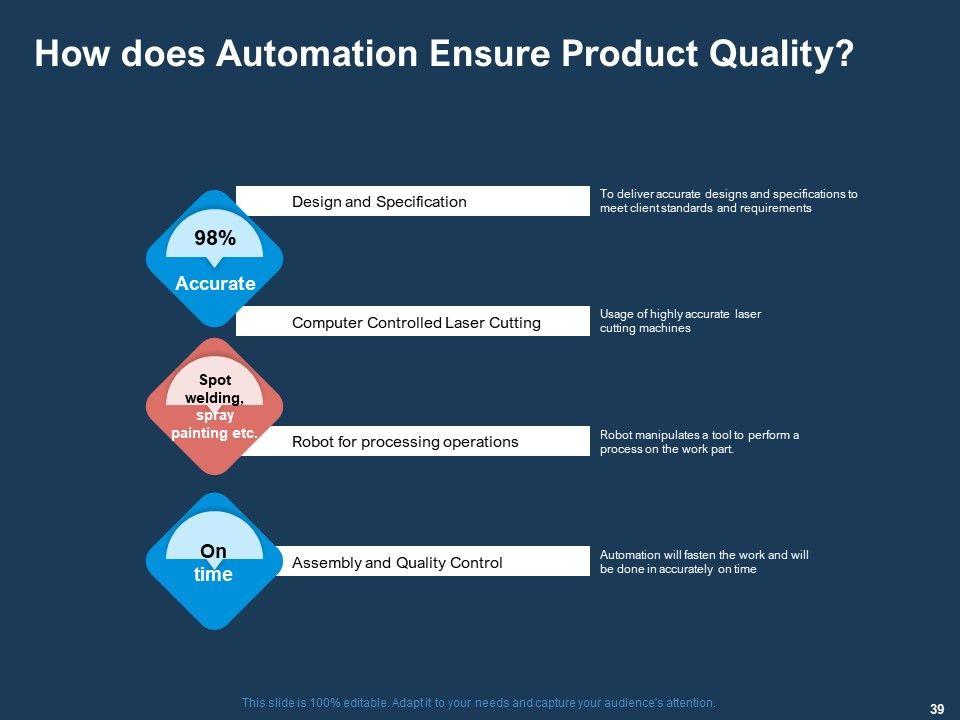 How does Automation Ensure Product Quality?

98%

Accurate

Design and Specification

To deliver accurate designs and specifications to meet client standards and requirements

Computer Controlled Laser Cutting

Usage of highly accurate laser cutting machines

Spot welding, spray painting etc.

Robot for processing operations

Robot manipulates a tool to perform a process on the work part.

On time

Assembly and Quality Control

Automation will fasten the work and will be done in accurately on time

This slide is 100% editable. Adapt it to your needs and capture your audience's attention.

39